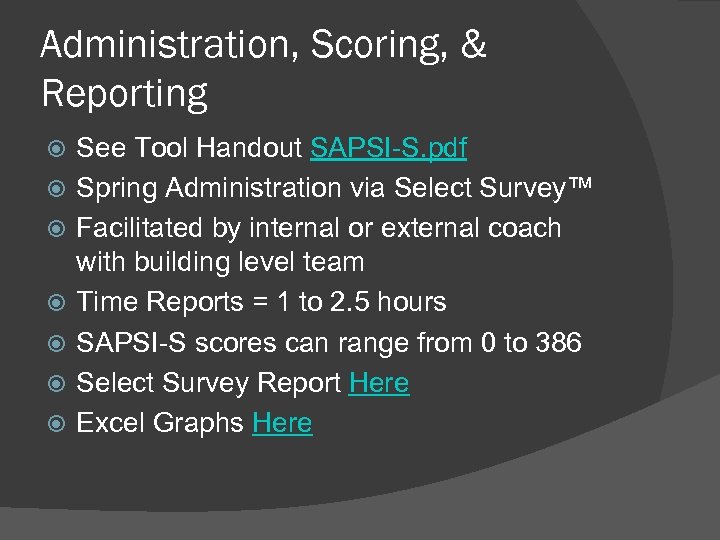 Administration, Scoring, & Reporting

See Tool Handout SAPSI-S.pdf
Spring Administration via Select Survey™
Facilitated by internal or external coach with building level team
Time Reports = 1 to 2.5 hours
SAPSI-S scores can range from 0 to 386
Select Survey Report Here
Excel Graphs Here